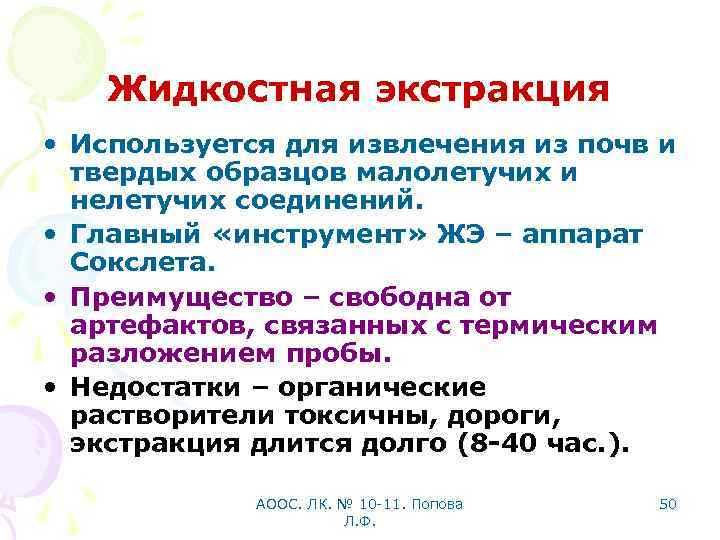 Жидкостная экстракция

• Используется для извлечения из почв и твердых образцов малолетучих и нелетучих соединений.
• Главный «инструмент» ЖЭ – аппарат Сокслета.
• Преимущество – свободна от артефактов, связанных с термическим разложением пробы.
• Недостатки – органические растворители токсичны, дороги, экстракция длится долго (8-40 час.).

АООС. ЛК. № 10-11. Попова Л.Ф.

50